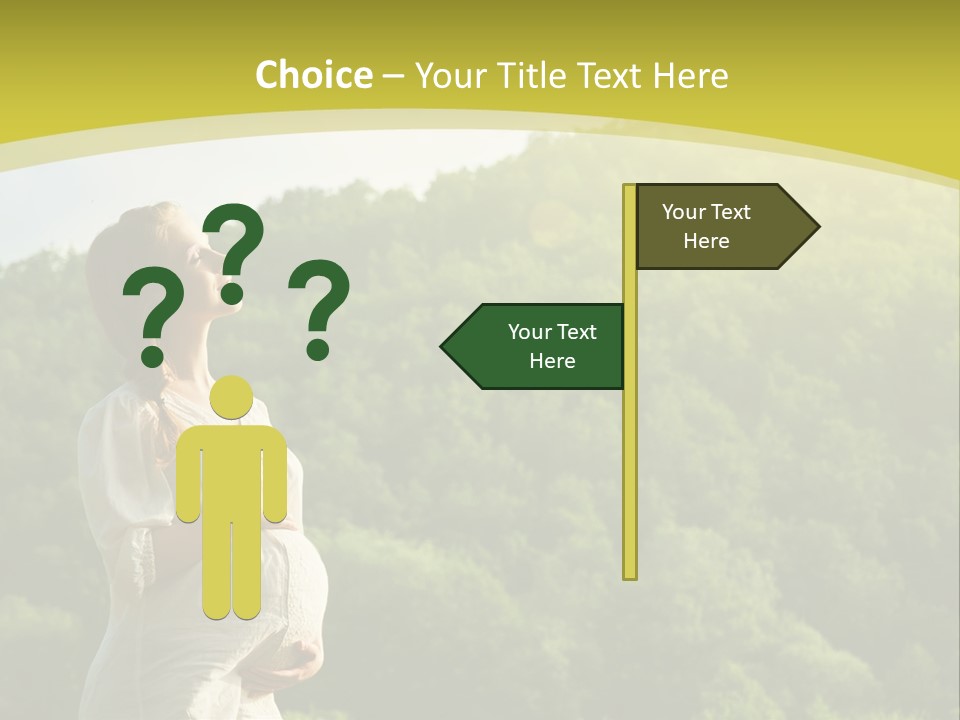 Choice – Your Title Text Here

? ? ?

Your Text Here

Your Text Here